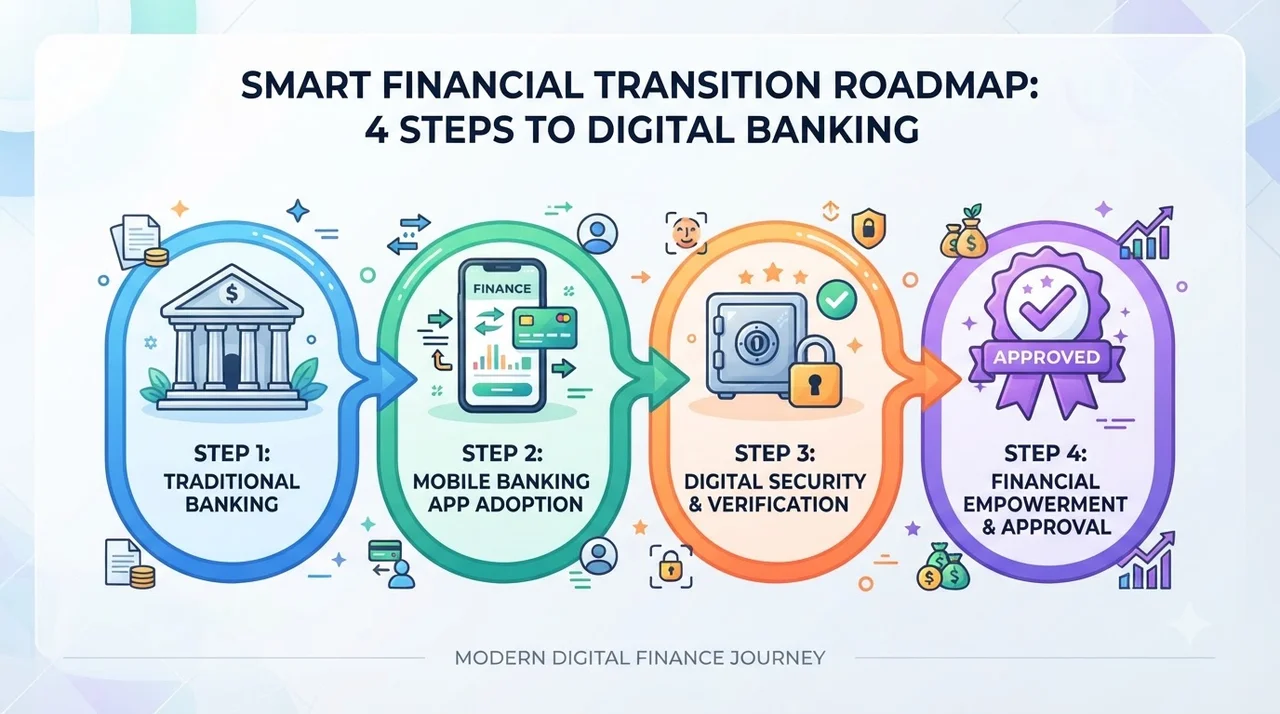 SMART FINANCIAL TRANSITION ROADMAP: 4 STEPS TO DIGITAL BANKING

$

STEP 1: TRADITIONAL BANKING

FINANCE

STEP 2: MOBILE BANKING APP ADOPTION

STEP 3: DIGITAL SECURITY & VERIFICATION

APPROVED

STEP 4: FINANCIAL EMPOWERMENT & APPROVAL

MODERN DIGITAL FINANCE JOURNEY